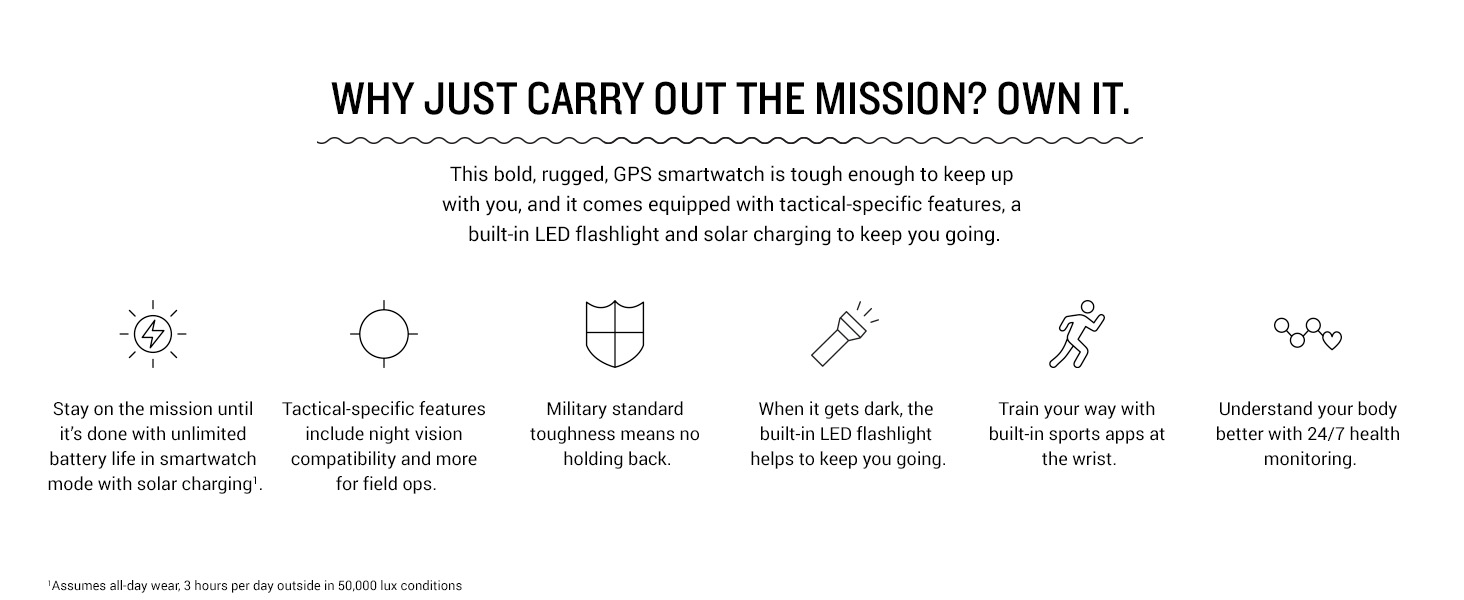 WHY JUST CARRY OUT THE MISSION? OWN IT.

This bold, rugged, GPS smartwatch is tough enough to keep up with you, and it comes equipped with tactical-specific features, a built-in LED flashlight and solar charging to keep you going.

Stay on the mission until it's done with unlimited battery life in smartwatch mode with solar charging$^1$.

Tactical-specific features include night vision compatibility and more for field ops.

Military standard toughness means no holding back.

When it gets dark, the built-in LED flashlight helps to keep you going.

Train your way with built-in sports apps at the wrist.

Understand your body better with 24/7 health monitoring.

$^1$Assumes all-day wear, 3 hours per day outside in 50,000 lux conditions